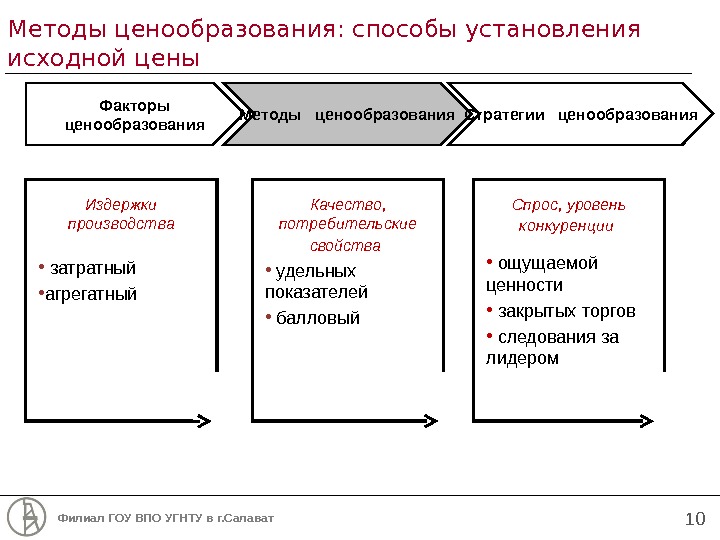 Методы ценообразования: способы установления исходной цены

Факторы ценообразования

Методы ценообразования

Стратегии ценообразования

Издержки производства

• затратный
•агрегатный

Качество, потребительские свойства

• удельных показателей
• балловый

Спрос, уровень конкуренции

• ощущаемой ценности
• закрытых торгов
• следования за лидером

Филиал ГОУ ВПО УГНТУ в г.Салават

10